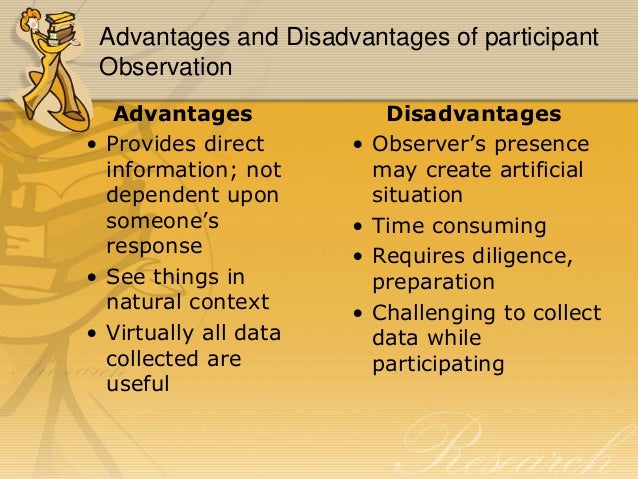 Advantages and Disadvantages of participant Observation

Advantages
• Provides direct information; not dependent upon someone's response
• See things in natural context
• Virtually all data collected are useful

Disadvantages
• Observer's presence may create artificial situation
• Time consuming
• Requires diligence, preparation
• Challenging to collect data while participating

Research